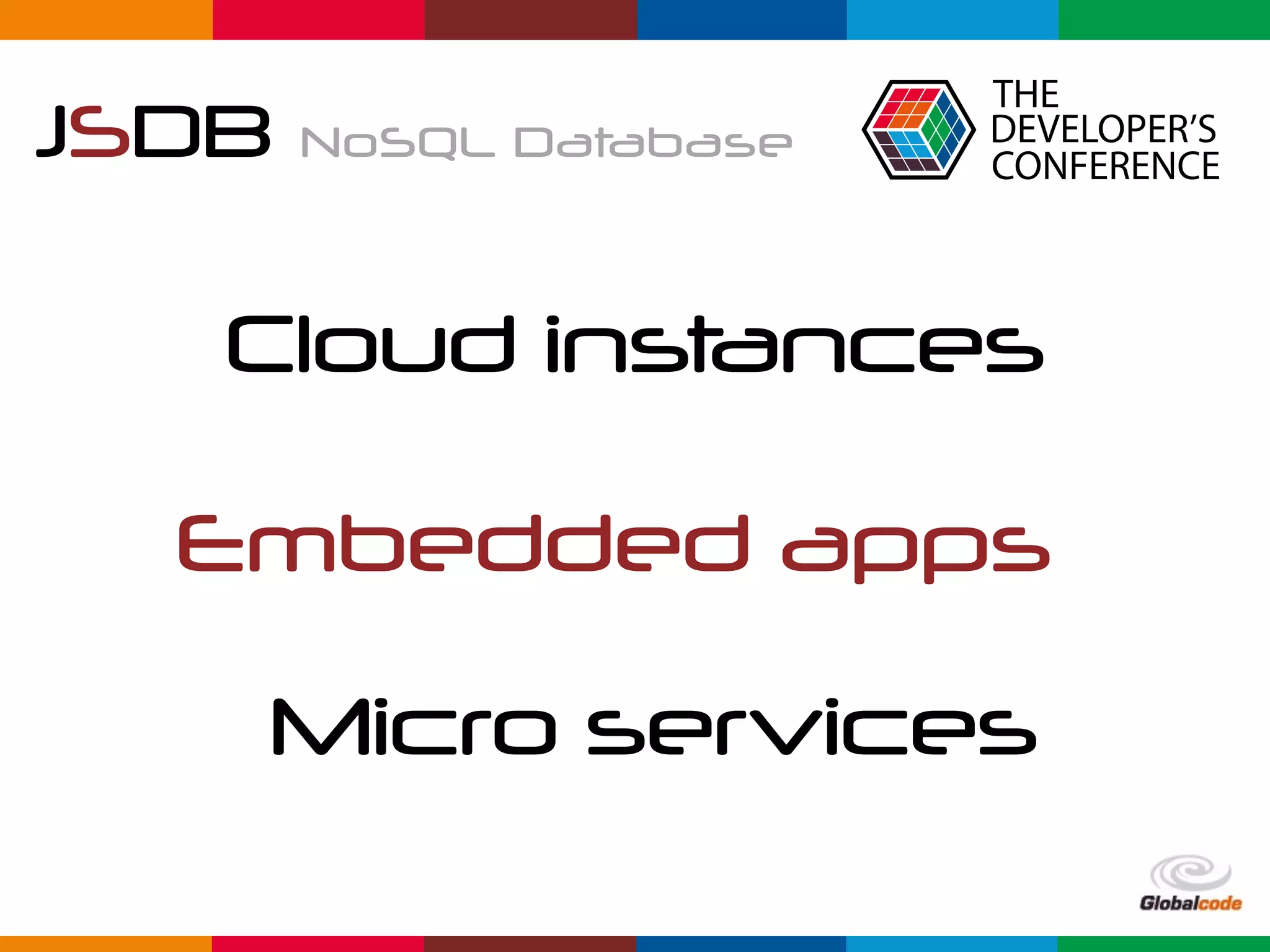 JSDB NoSQL Database

THE DEVELOPER'S CONFERENCE

Cloud instances

Embedded apps

Micro services

Globalcode